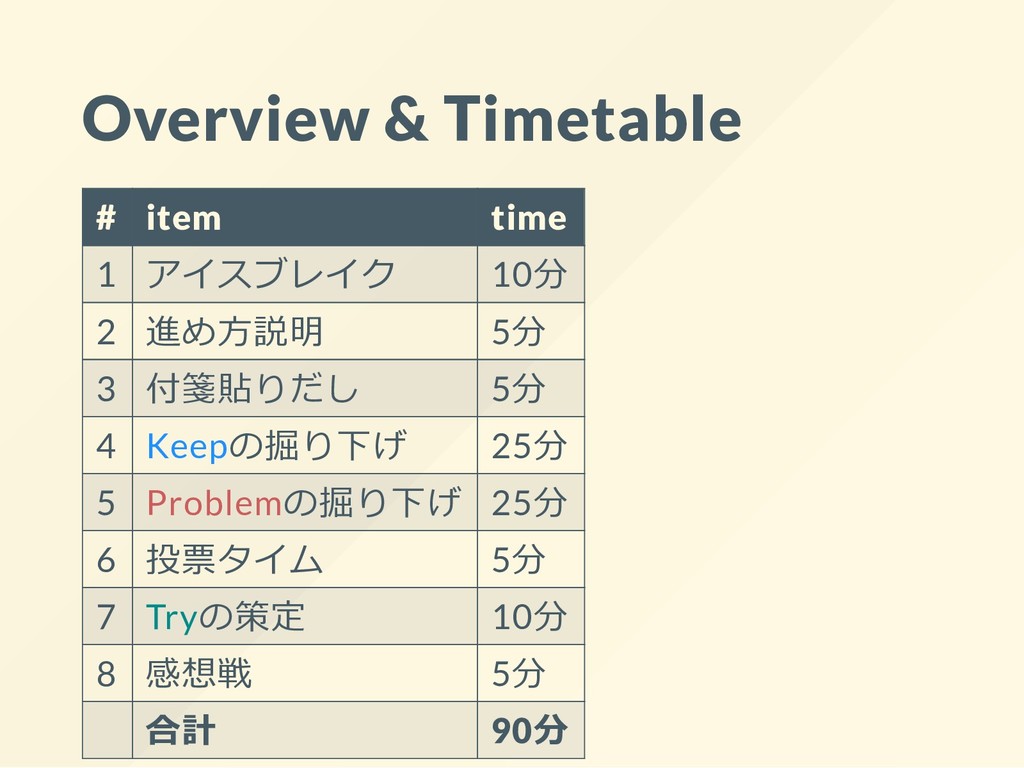 Overview & Timetable

| # | item | time |
|---|---|---|
| 1 | アイスブレイク | 10分 |
| 2 | 進め方説明 | 5分 |
| 3 | 付箋貼りだし | 5分 |
| 4 | Keepの掘り下げ | 25分 |
| 5 | Problemの掘り下げ | 25分 |
| 6 | 投票タイム | 5分 |
| 7 | Tryの策定 | 10分 |
| 8 | 感想戦 | 5分 |
|  | 合計 | 90分 |